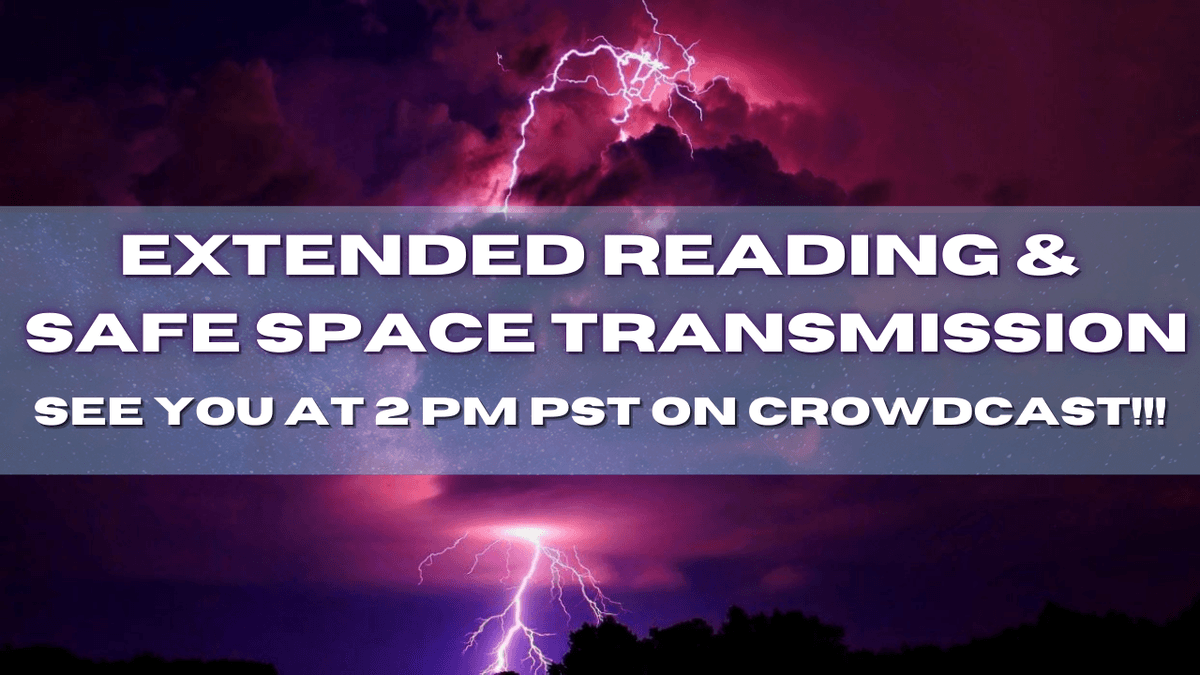 EXTENDED READING &
SAFE SPACE TRANSMISSION
SEE YOU AT 2 PM PST ON CROWDCAST!!!